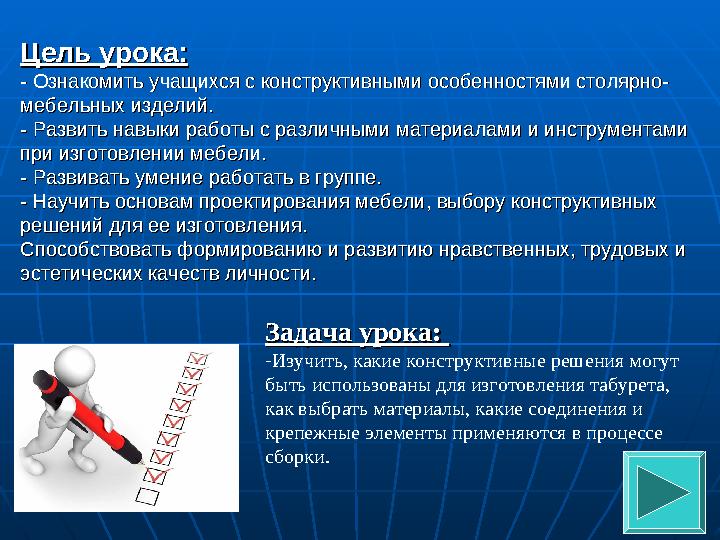 Цель урока:
- Ознакомить учащихся с конструктивными особенностями столярно-мебельных изделий.
- Развить навыки работы с различными материалами и инструментами при изготовлении мебели.
- Развивать умение работать в группе.
- Научить основам проектирования мебели, выбору конструктивных решений для ее изготовления.
Способствовать формированию и развитию нравственных, трудовых и эстетических качеств личности.

Задача урока:
-Изучить, какие конструктивные решения могут быть использованы для изготовления табурета, как выбрать материалы, какие соединения и крепежные элементы применяются в процессе сборки.